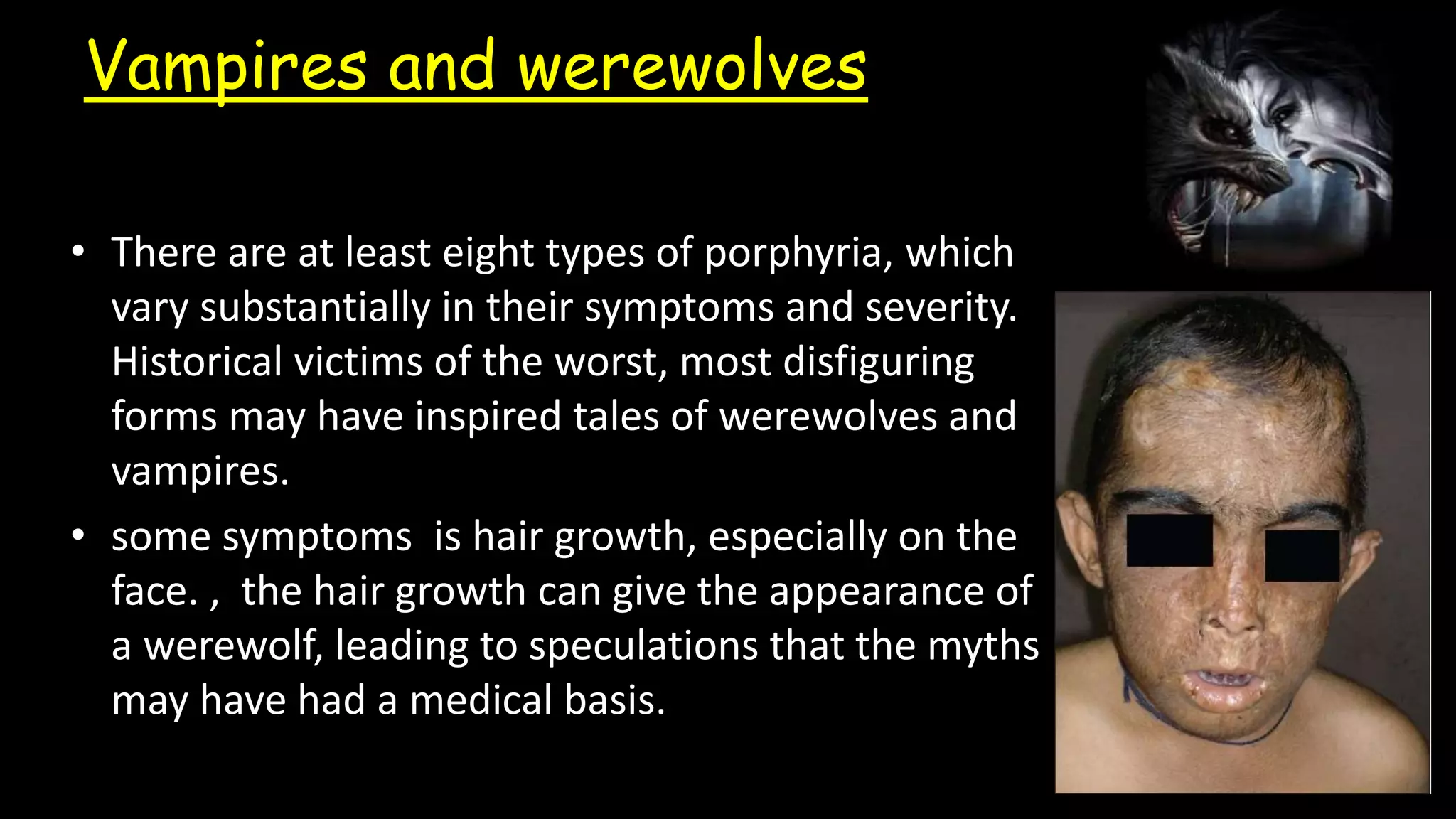 Vampires and werewolves

• There are at least eight types of porphyria, which vary substantially in their symptoms and severity. Historical victims of the worst, most disfiguring forms may have inspired tales of werewolves and vampires.

• some symptoms  is hair growth, especially on the face. ,  the hair growth can give the appearance of a werewolf, leading to speculations that the myths may have had a medical basis.